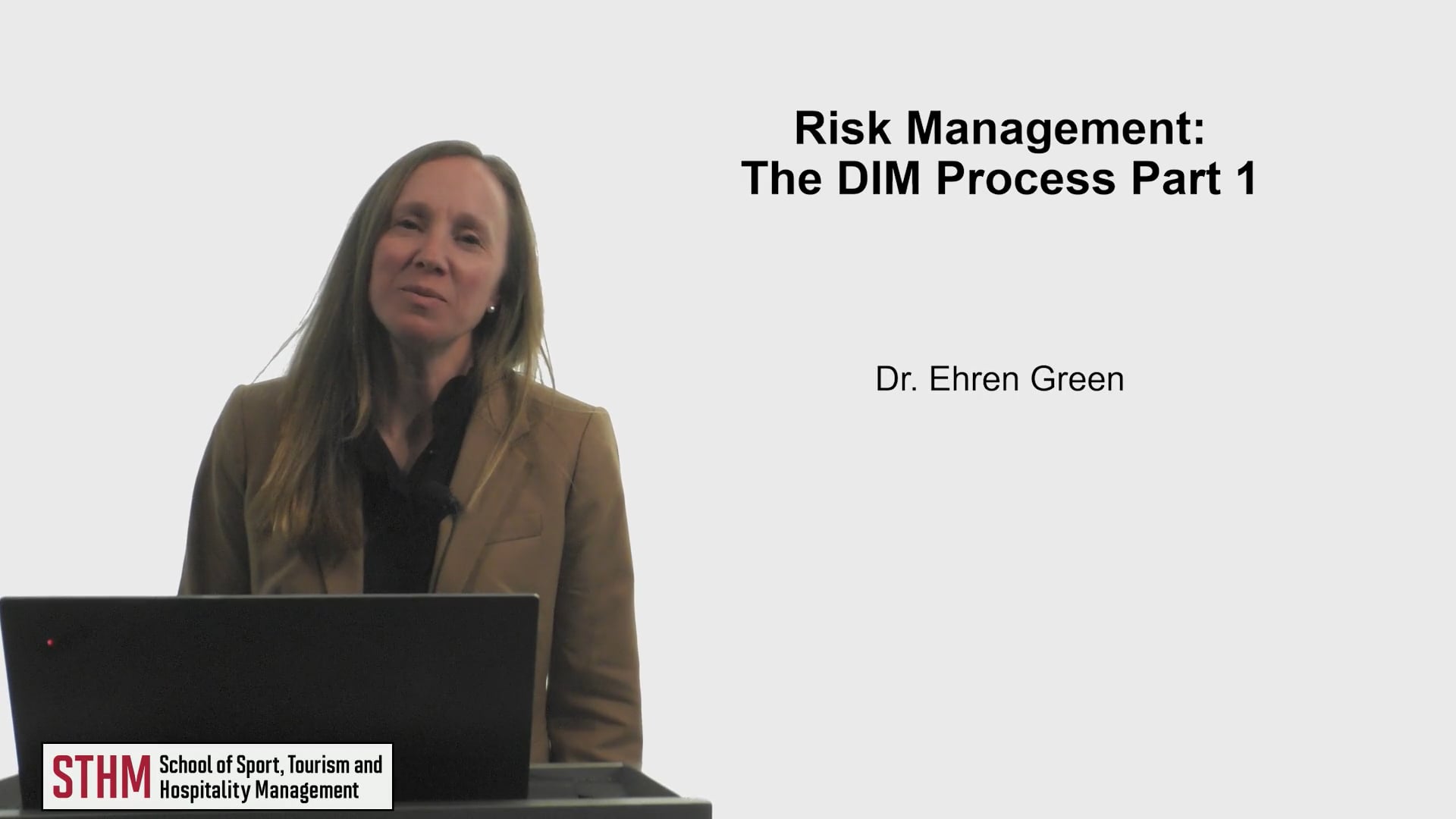 Risk Management:
The DIM Process Part 1

Dr. Ehren Green

STHM School of Sport, Tourism and Hospitality Management